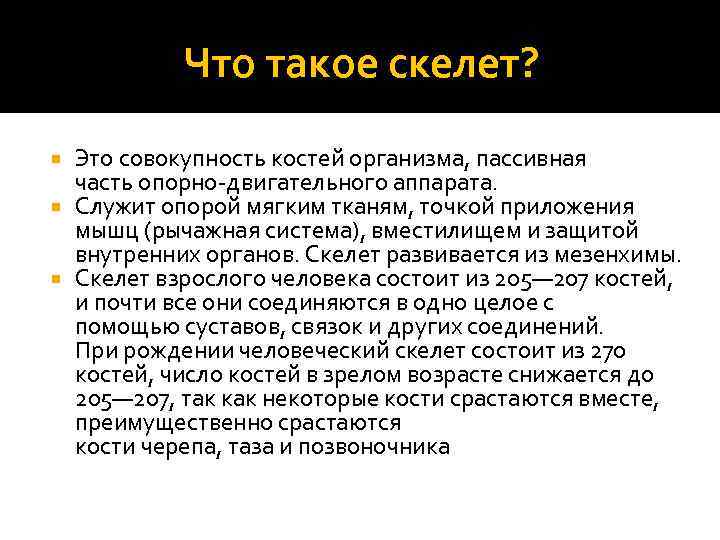 Что такое скелет?

Это совокупность костей организма, пассивная часть опорно-двигательного аппарата.

Служит опорой мягким тканям, точкой приложения мышц (рычажная система), вместилищем и защитой внутренних органов. Скелет развивается из мезенхимы.

Скелет взрослого человека состоит из 205—207 костей, и почти все они соединяются в одно целое с помощью суставов, связок и других соединений. При рождении человеческий скелет состоит из 270 костей, число костей в зрелом возрасте снижается до 205—207, так как некоторые кости срастаются вместе, преимущественно срастаются кости черепа, таза и позвоночника